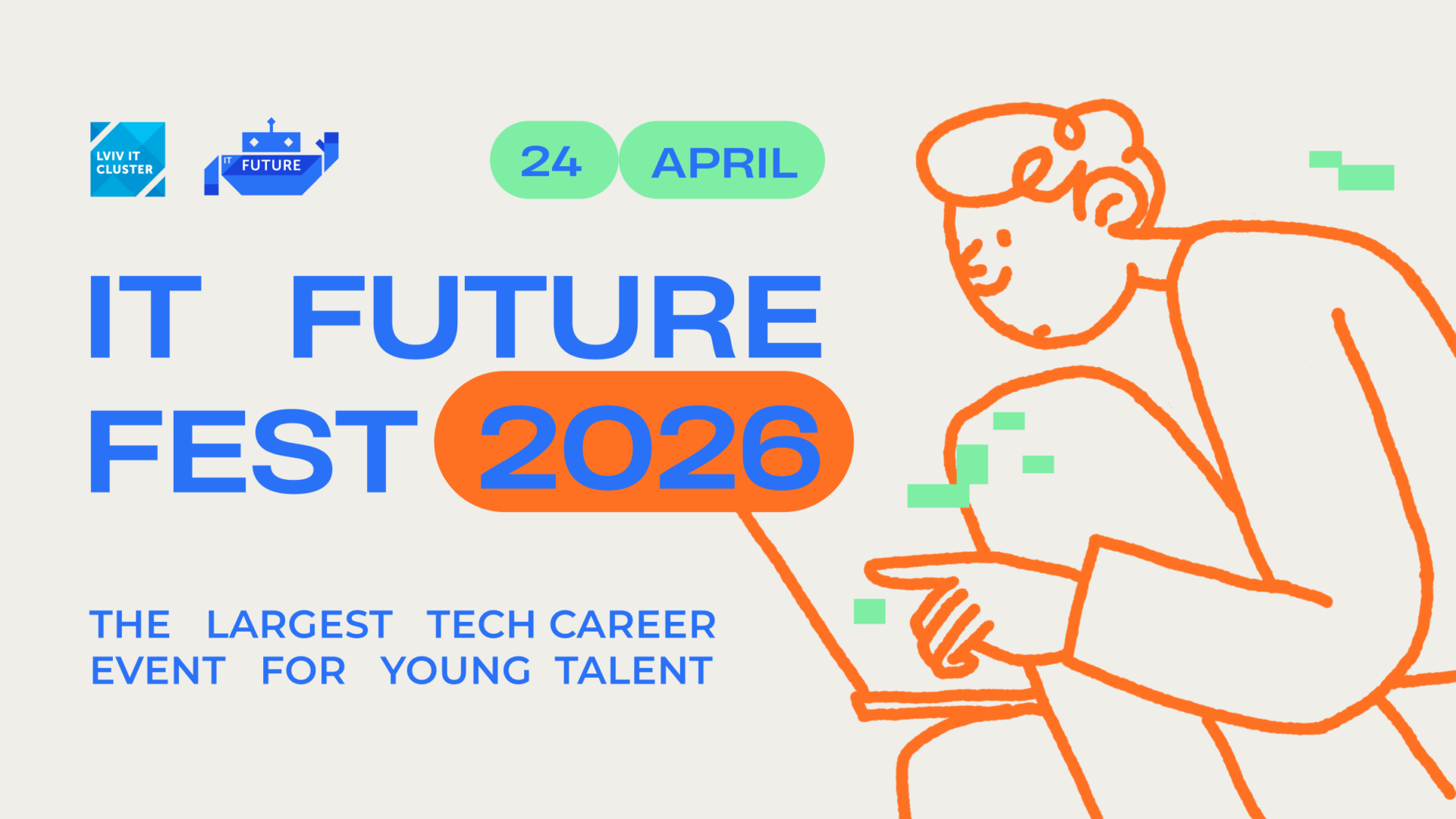 LVIV IT CLUSTER

IT FUTURE

24 APRIL

IT FUTURE FEST 2026

THE LARGEST TECH CAREER EVENT FOR YOUNG TALENT